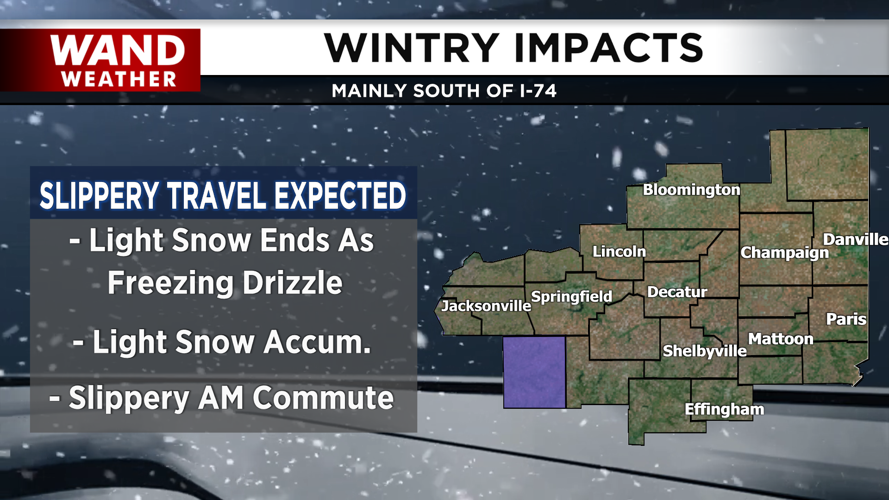 WAND WEATHER

WINTRY IMPACTS

MAINLY SOUTH OF I-74

SLIPPERY TRAVEL EXPECTED

- Light Snow Ends As Freezing Drizzle

- Light Snow Accum.

- Slippery AM Commute

Bloomington

Lincoln

Champaign

Danville

Jacksonville

Springfield

Decatur

Paris

Mattoon

Shelbyville

Effingham